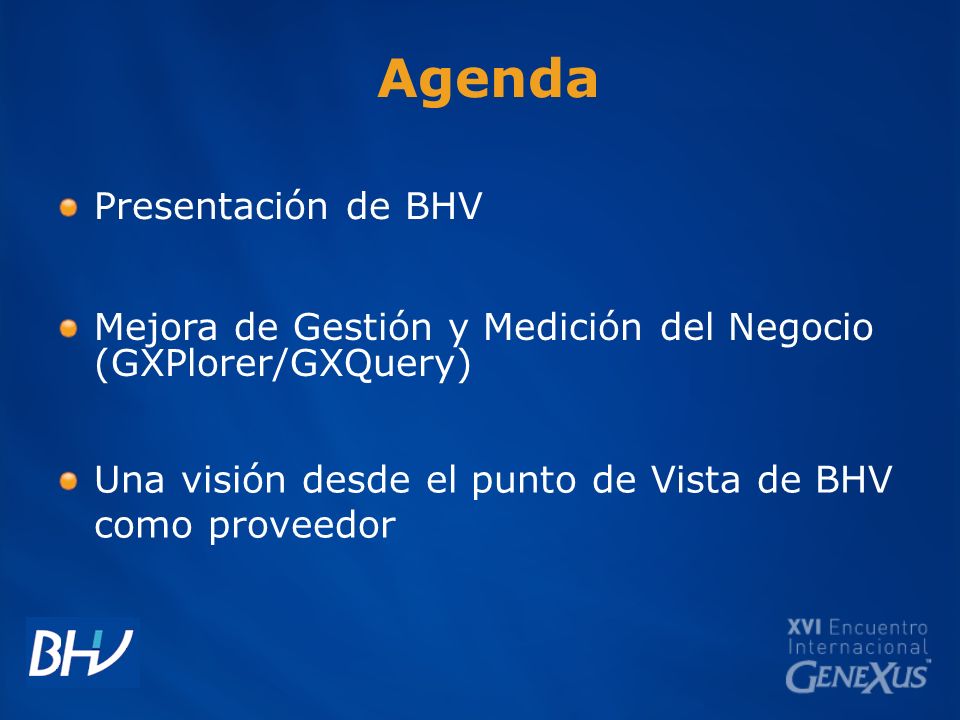 Agenda

Presentación de BHV

Mejora de Gestión y Medición del Negocio (GXPlorer/GXQuery)

Una visión desde el punto de Vista de BHV como proveedor

BHV

XVI Encuentro Internacional GENEXUS